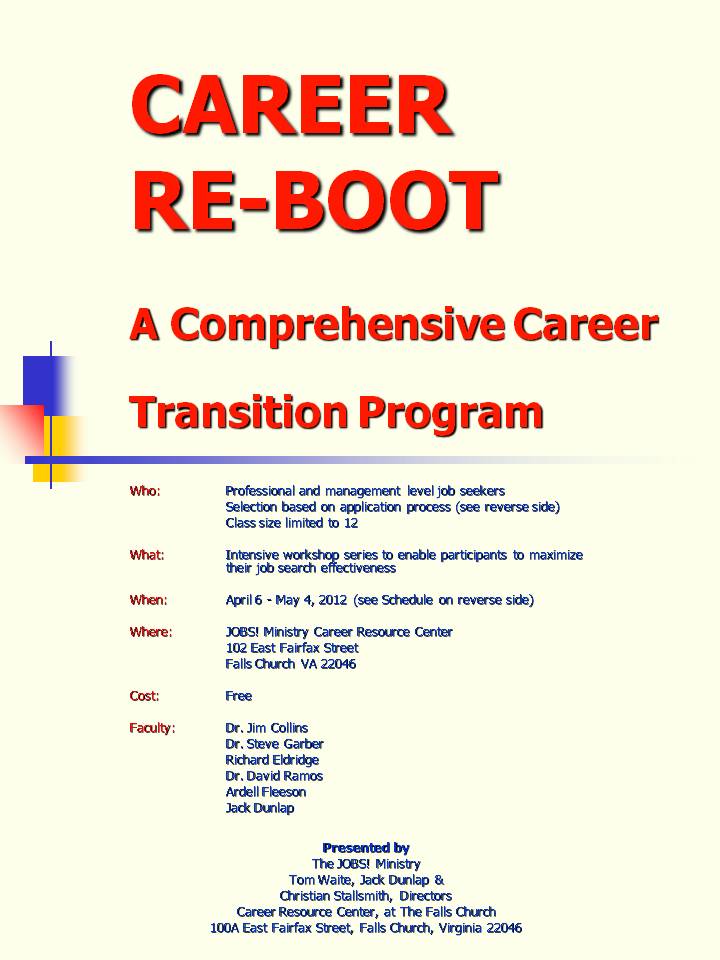 CAREER
RE-BOOT

A Comprehensive Career

Transition Program

Who: Professional and management level job seekers
Selection based on application process (see reverse side)
Class size limited to 12

What: Intensive workshop series to enable participants to maximize their job search effectiveness

When: April 6 - May 4, 2012 (see Schedule on reverse side)

Where: JOBS! Ministry Career Resource Center
102 East Fairfax Street
Falls Church VA 22046

Cost: Free

Faculty: Dr. Jim Collins
Dr. Steve Garber
Richard Eldridge
Dr. David Ramos
Ardell Fleeson
Jack Dunlap

Presented by
The JOBS! Ministry
Tom Waite, Jack Dunlap &
Christian Stallsmith, Directors
Career Resource Center, at The Falls Church
100A East Fairfax Street, Falls Church, Virginia 22046